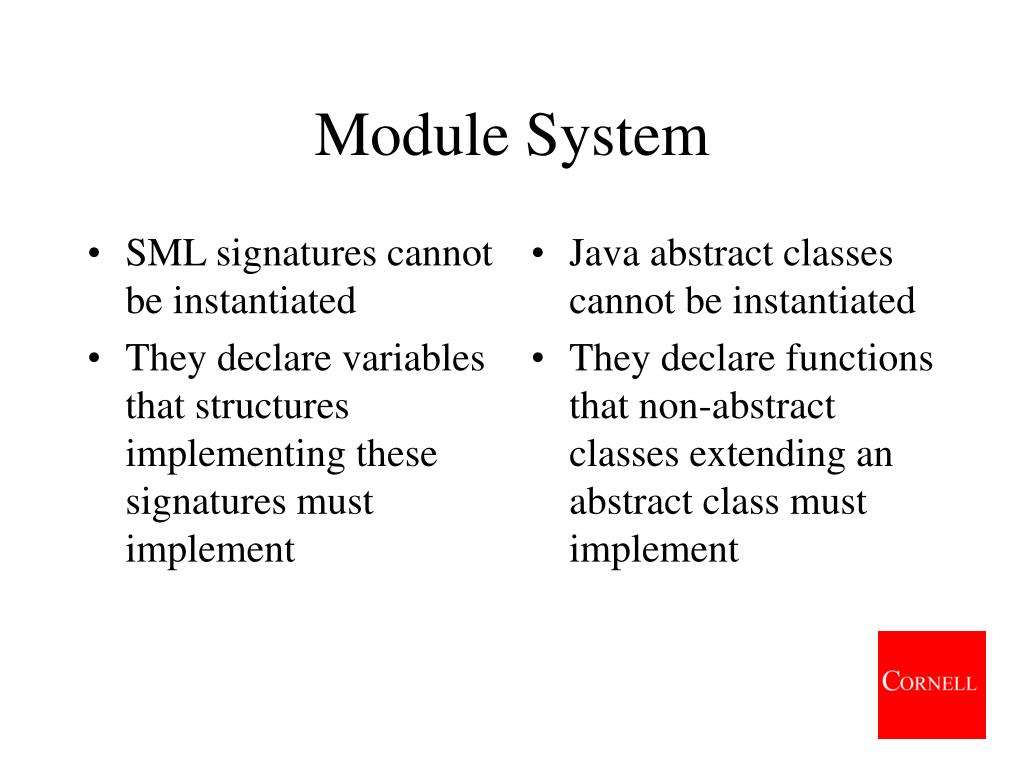 Module System

• SML signatures cannot be instantiated
• They declare variables that structures implementing these signatures must implement

• Java abstract classes cannot be instantiated
• They declare functions that non-abstract classes extending an abstract class must implement

CORNELL